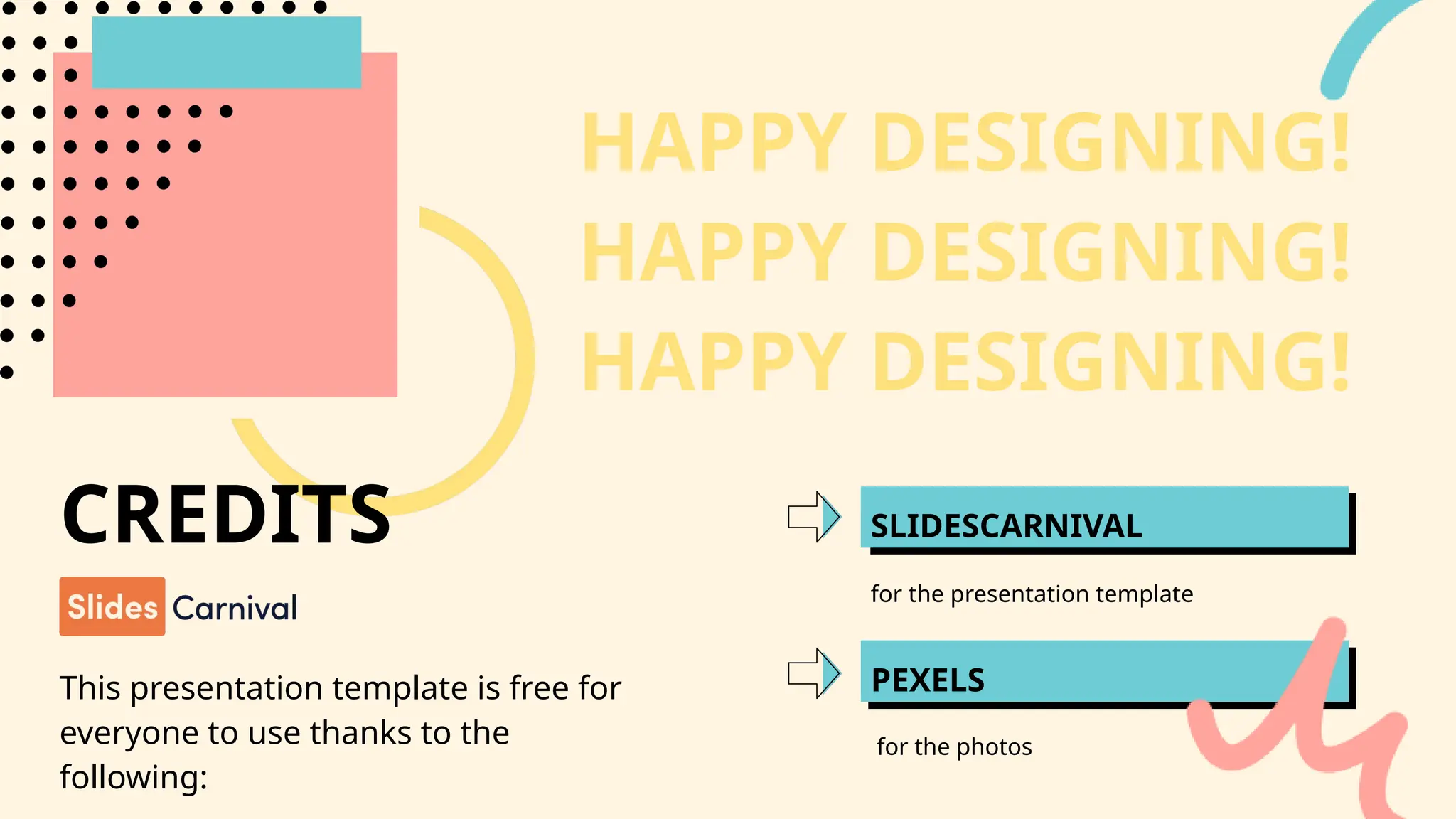 HAPPY DESIGNING!
HAPPY DESIGNING!
HAPPY DESIGNING!

CREDITS

Slides Carnival

This presentation template is free for everyone to use thanks to the following:

SLIDESCARNIVAL

for the presentation template

PEXELS

for the photos